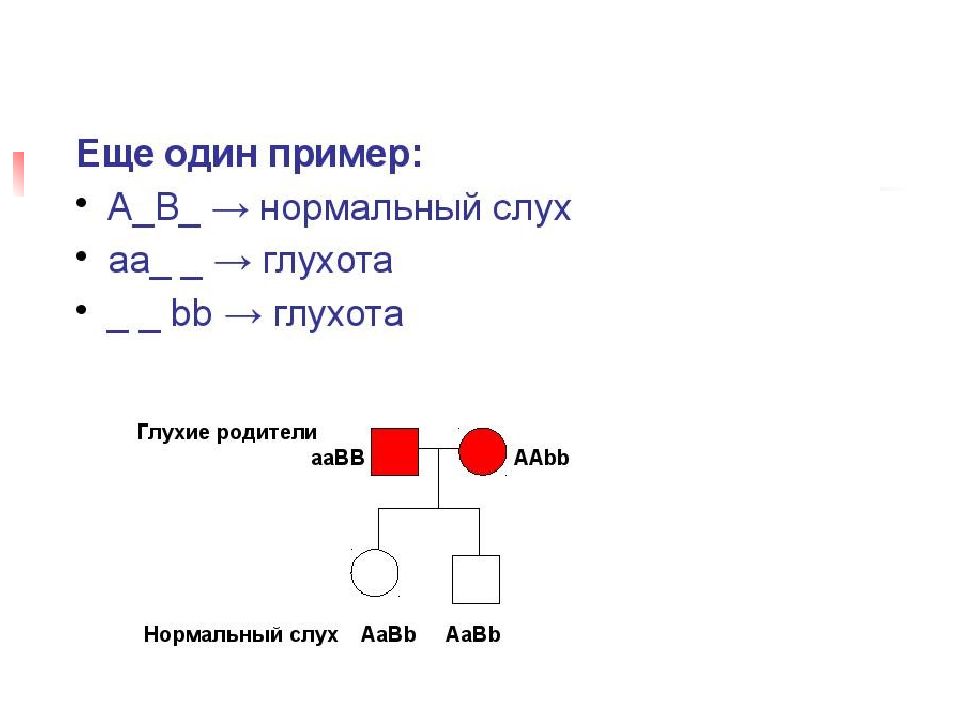 Еще один пример:
• A_B_ → нормальный слух
• aa_ _ → глухота
• _ _ bb → глухота

Глухие родители
aaBB
AAbb

Нормальный слух AaBb AaBb